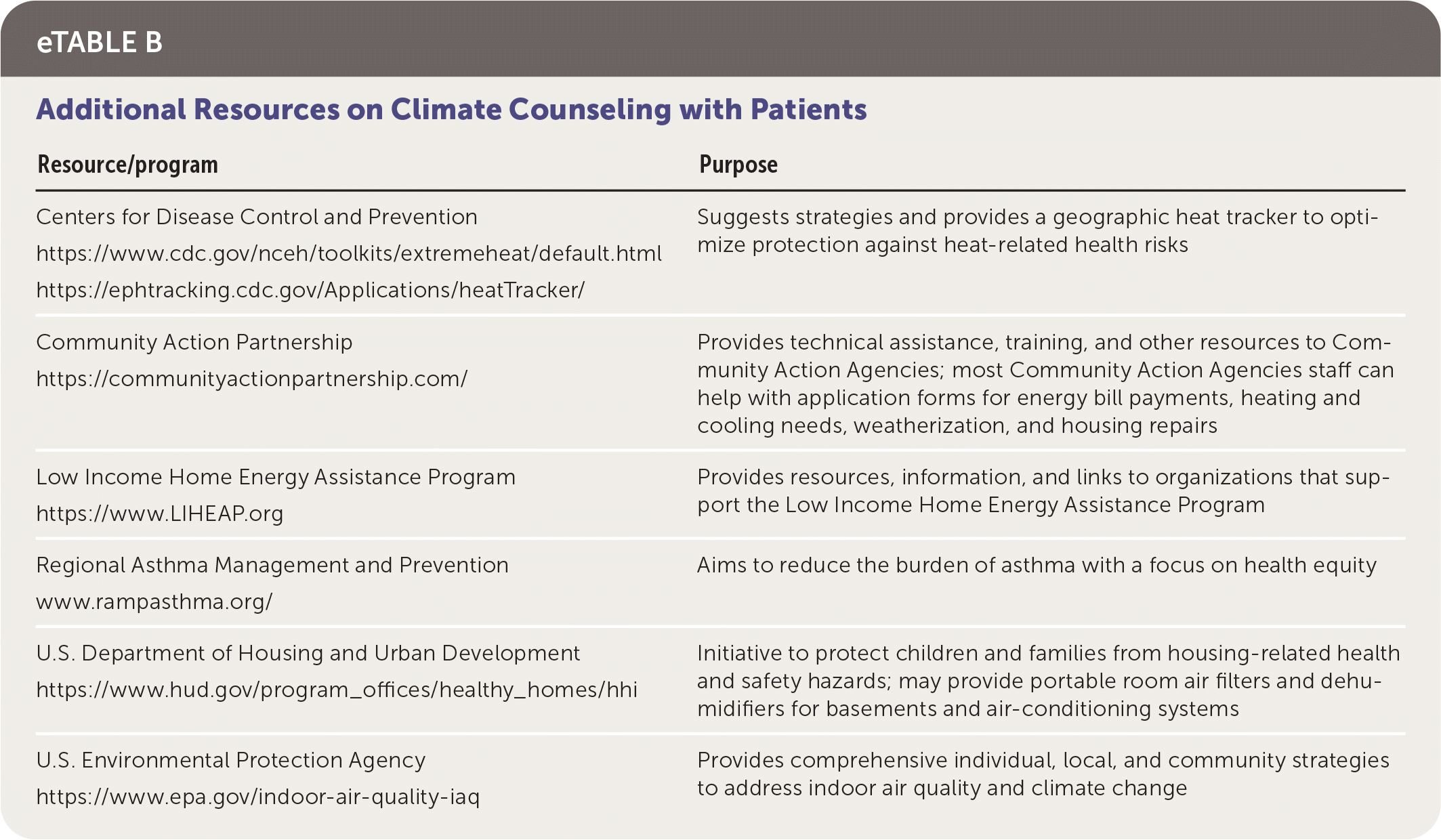 eTABLE B

Additional Resources on Climate Counseling with Patients

| Resource/program | Purpose |
|---|---|
| Centers for Disease Control and Prevention https://www.cdc.gov/nceh/toolkits/extremeheat/default.html https://ephtracking.cdc.gov/Applications/heatTracker/ | Suggests strategies and provides a geographic heat tracker to optimize protection against heat-related health risks |
| Community Action Partnership https://communityactionpartnership.com/ | Provides technical assistance, training, and other resources to Community Action Agencies; most Community Action Agencies staff can help with application forms for energy bill payments, heating and cooling needs, weatherization, and housing repairs |
| Low Income Home Energy Assistance Program https://www.LIHEAP.org | Provides resources, information, and links to organizations that support the Low Income Home Energy Assistance Program |
| Regional Asthma Management and Prevention www.rampasthma.org/ | Aims to reduce the burden of asthma with a focus on health equity |
| U.S. Department of Housing and Urban Development https://www.hud.gov/program_offices/healthy_homes/hhi | Initiative to protect children and families from housing-related health and safety hazards; may provide portable room air filters and dehumidifiers for basements and air-conditioning systems |
| U.S. Environmental Protection Agency https://www.epa.gov/indoor-air-quality-iaq | Provides comprehensive individual, local, and community strategies to address indoor air quality and climate change |